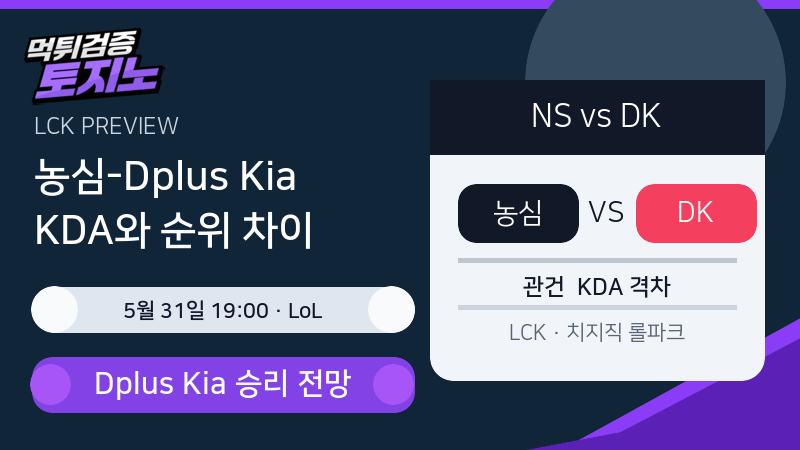 먹튀검증
토지노

LCK PREVIEW

농심-Dplus Kia KDA와 순위 차이

5월 31일 19:00 · LoL

Dplus Kia 승리 전망

NS vs DK

농심 VS DK

관건 KDA 격차

LCK · 치지직 롤파크